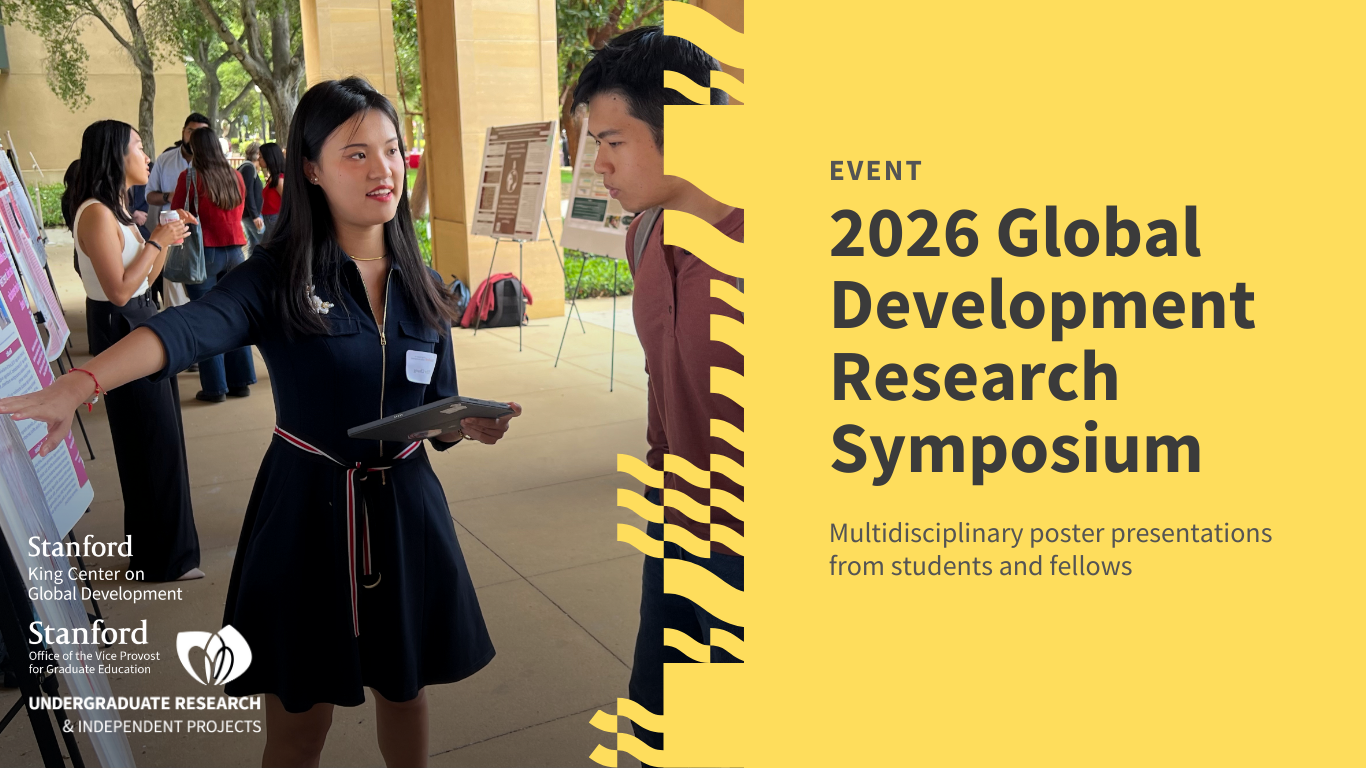 Stanford
King Center on
Global Development

Stanford
Office of the Vice Provost
for Graduate Education

UNDERGRADUATE RESEARCH
& INDEPENDENT PROJECTS

EVENT

2026 Global Development Research Symposium

Multidisciplinary poster presentations from students and fellows